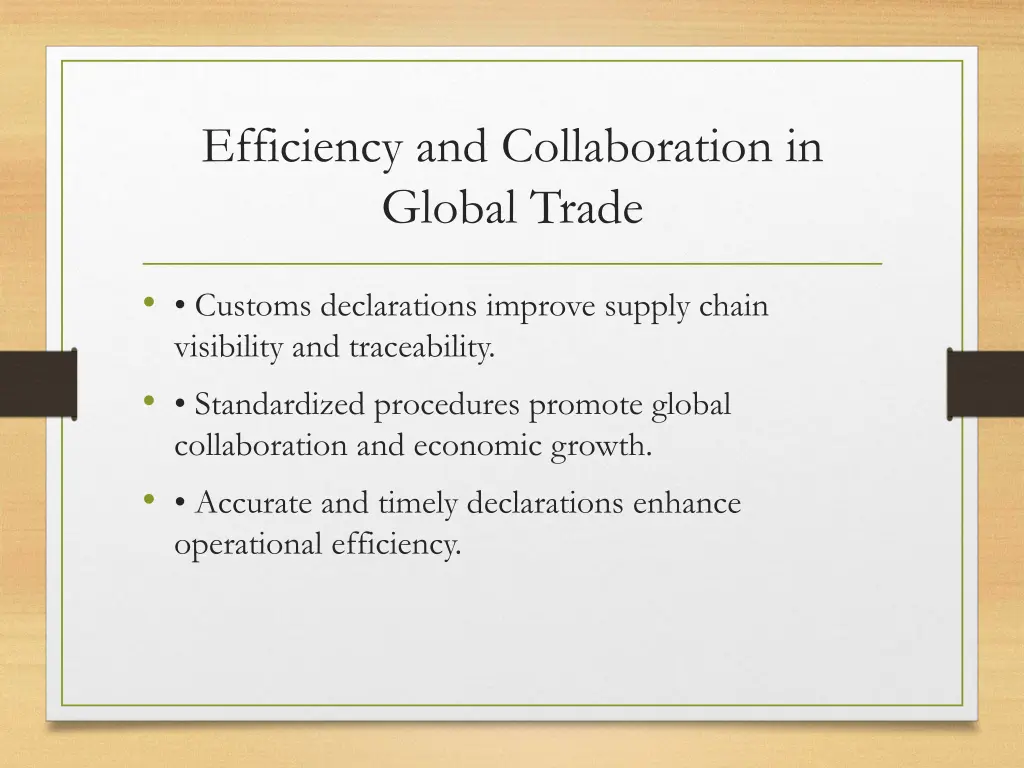 Efficiency and Collaboration in Global Trade

• • Customs declarations improve supply chain visibility and traceability.

• • Standardized procedures promote global collaboration and economic growth.

• • Accurate and timely declarations enhance operational efficiency.